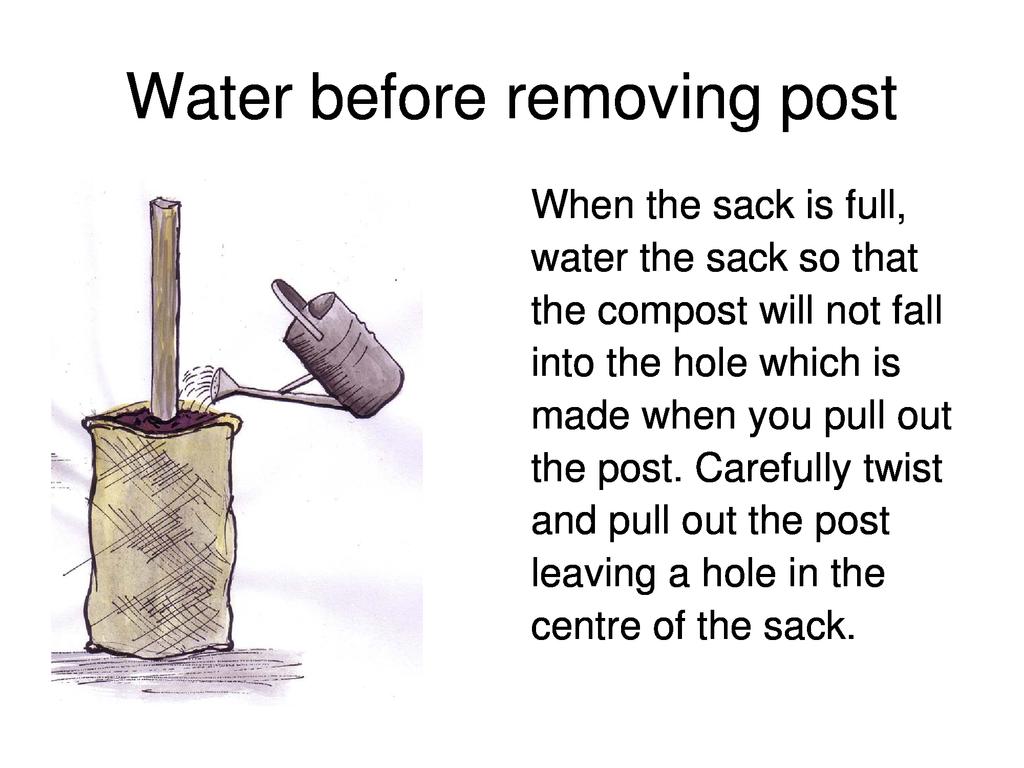 Water before removing post

When the sack is full, water the sack so that the compost will not fall into the hole which is made when you pull out the post. Carefully twist and pull out the post leaving a hole in the centre of the sack.